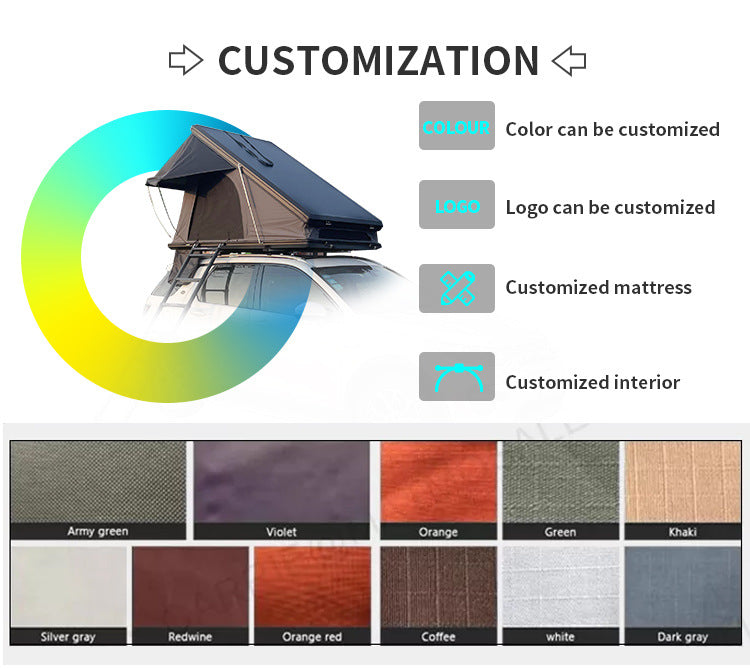 CUSTOMIZATION

COLOUR Color can be customized

LOGO Logo can be customized

Customized mattress

Customized interior

Army green

Violet

Orange

Green

Khaki

Silver gray

Redwine

Orange red

Coffee

white

Dark gray